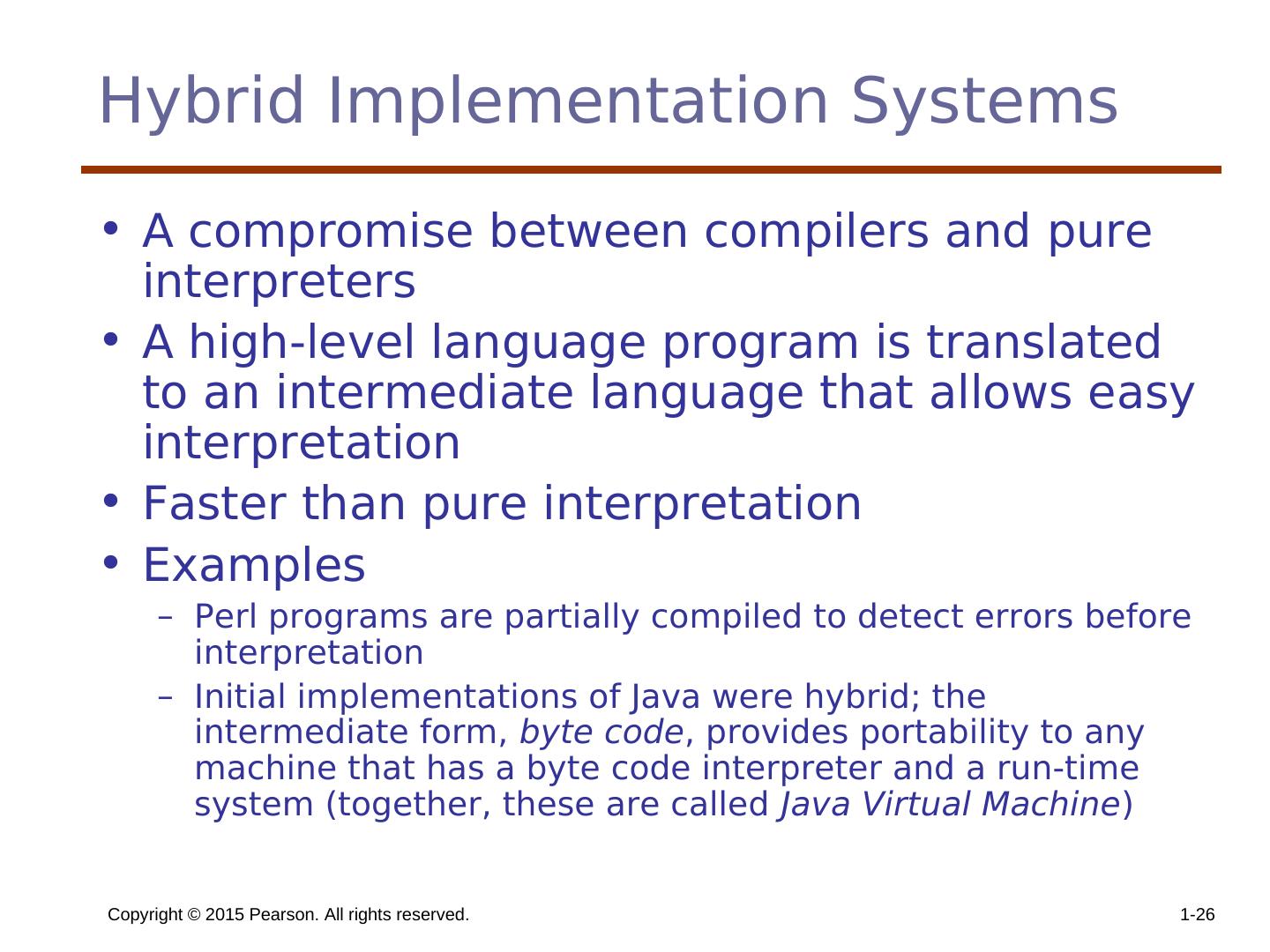 Hybrid Implementation Systems

• A compromise between compilers and pure interpreters

• A high-level language program is translated to an intermediate language that allows easy interpretation

• Faster than pure interpretation

• Examples

– Perl programs are partially compiled to detect errors before interpretation

– Initial implementations of Java were hybrid; the intermediate form, byte code, provides portability to any machine that has a byte code interpreter and a run-time system (together, these are called Java Virtual Machine)

Copyright © 2015 Pearson. All rights reserved.

1-26